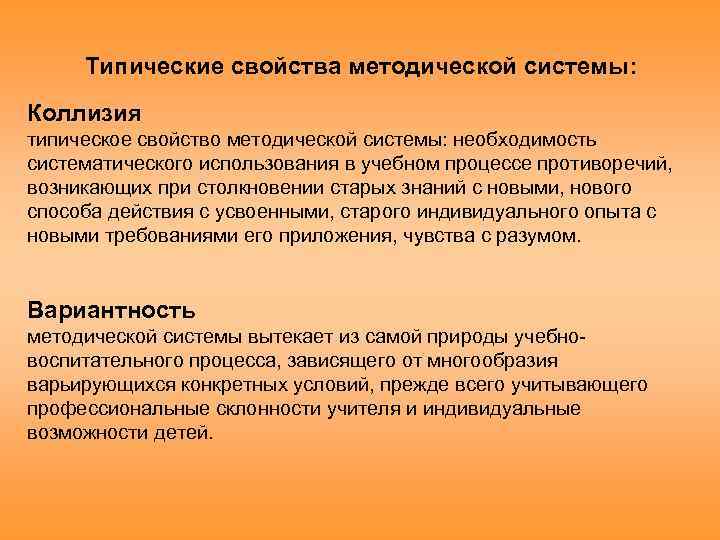 Типические свойства методической системы:

Коллизия
типическое свойство методической системы: необходимость систематического использования в учебном процессе противоречий, возникающих при столкновении старых знаний с новыми, нового способа действия с усвоенными, старого индивидуального опыта с новыми требованиями его приложения, чувства с разумом.

Вариантность
методической системы вытекает из самой природы учебно-воспитательного процесса, зависящего от многообразия варьирующихся конкретных условий, прежде всего учитывающего профессиональные склонности учителя и индивидуальные возможности детей.